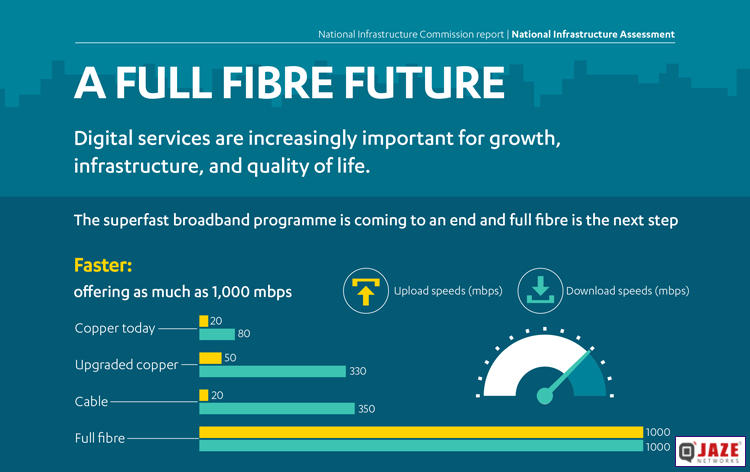 National Infrastructure Commission report | National Infrastructure Assessment

A FULL FIBRE FUTURE

Digital services are increasingly important for growth, infrastructure, and quality of life.

The superfast broadband programme is coming to an end and full fibre is the next step

Faster:
offering as much as 1,000 mbps

Upload speeds (mbps)

Download speeds (mbps)

Copper today 20 80

Upgraded copper 50 330

Cable 20 350

Full fibre 1000 1000

JAZE NETWORKS